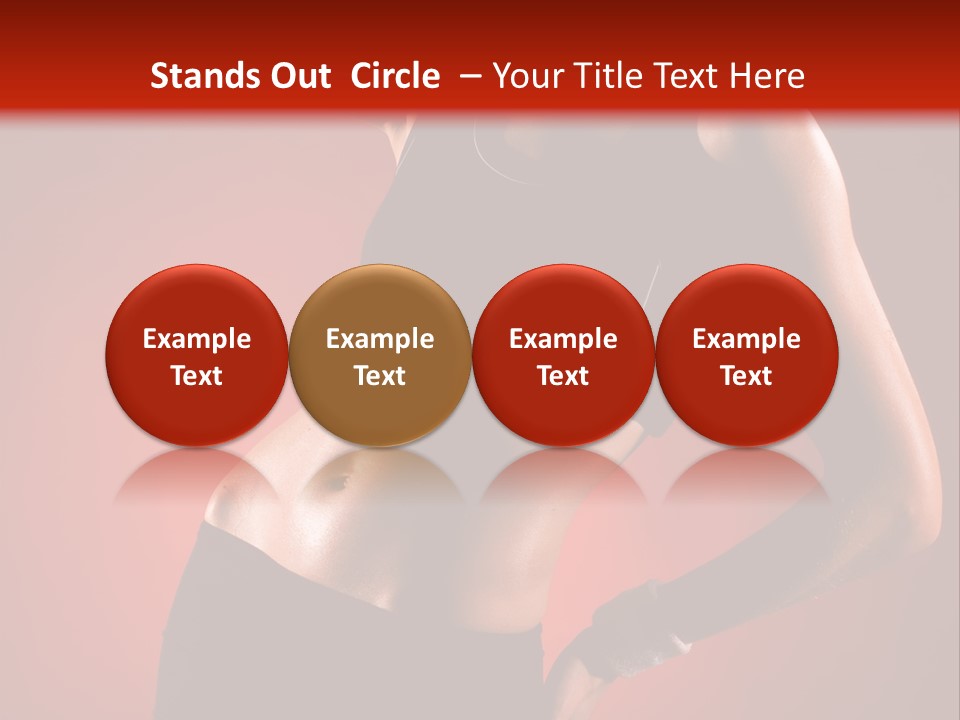 Stands Out Circle – Your Title Text Here

Example Text

Example Text

Example Text

Example Text